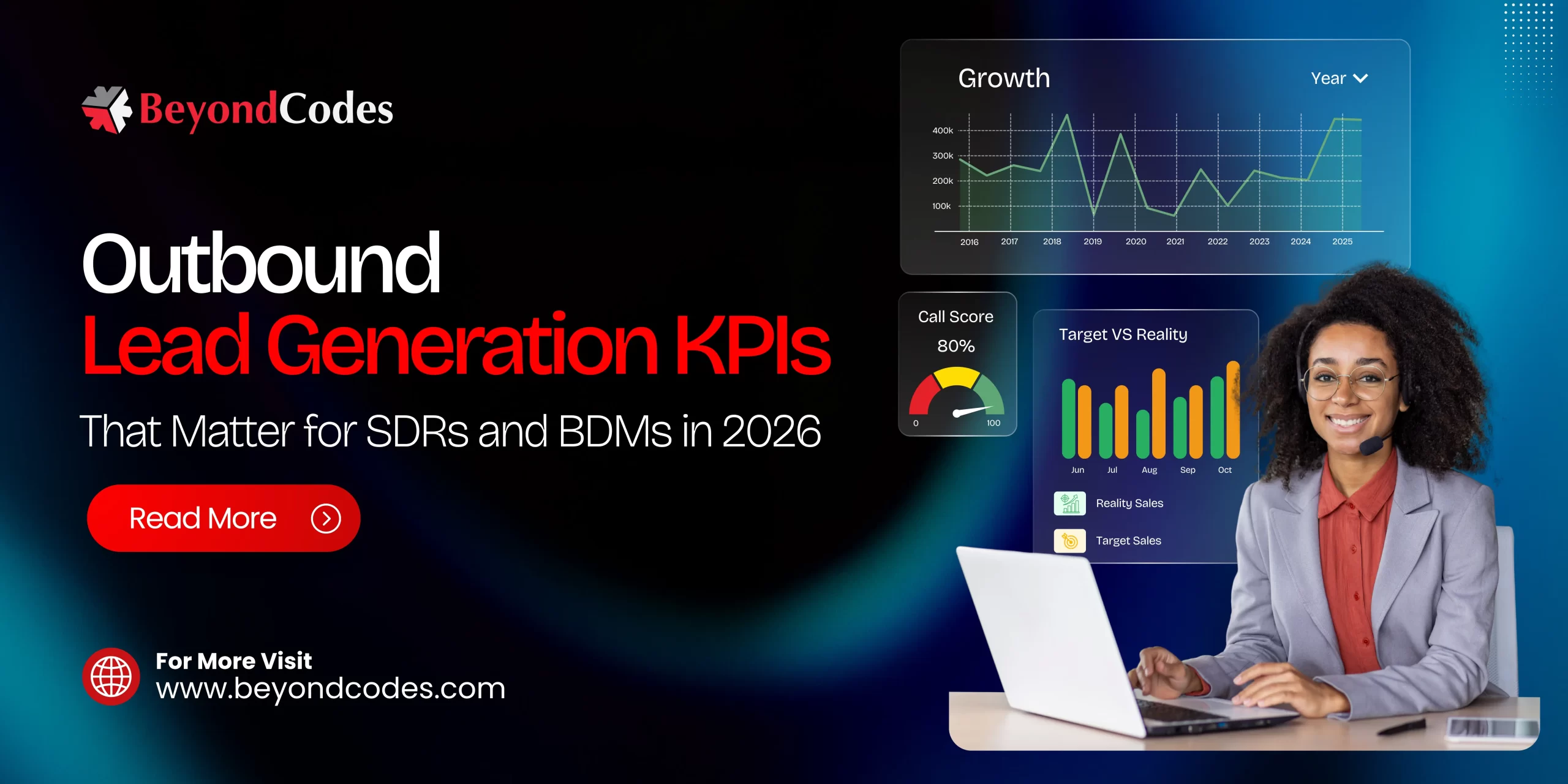 BeyondCodes

Outbound
Lead Generation KPIs
That Matter for SDRs and BDMs in 2026

Read More

For More Visit
www.beyondcodes.com

Growth
Year

400k
300k
200k
100k

2016 2017 2018 2019 2020 2021 2022 2023 2024 2025

Call Score
80%
0 100

Target VS Reality
Jun Jul Aug Sep Oct
Reality Sales
Target Sales